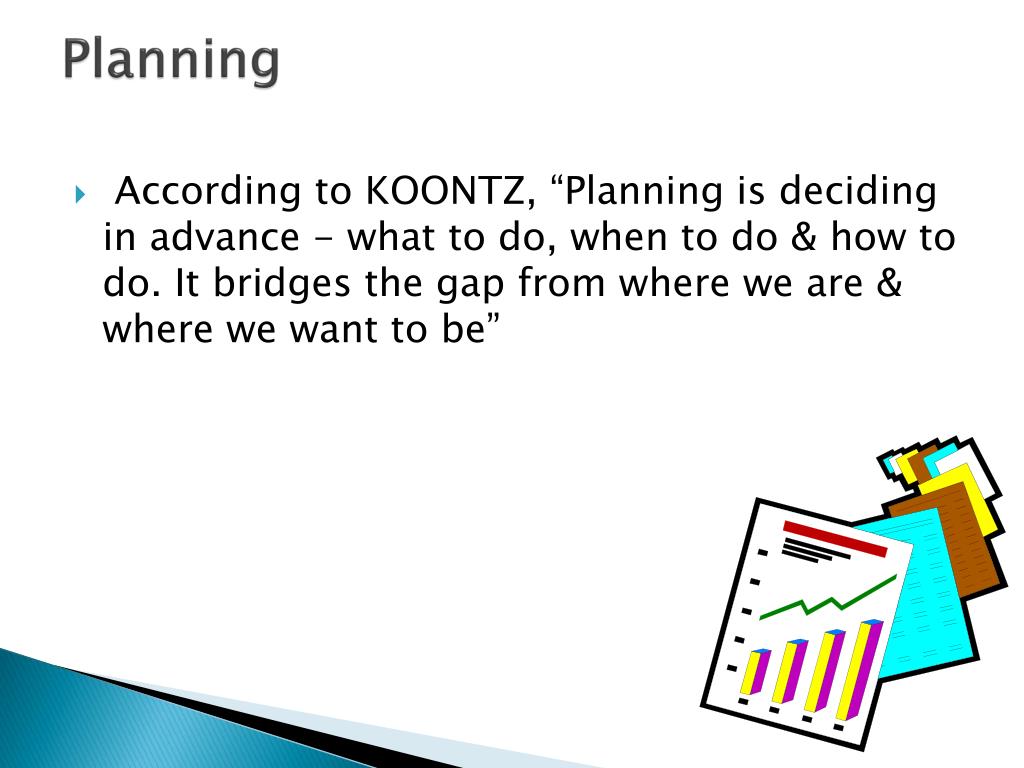 Planning

According to KOONTZ, “Planning is deciding in advance - what to do, when to do & how to do. It bridges the gap from where we are & where we want to be”